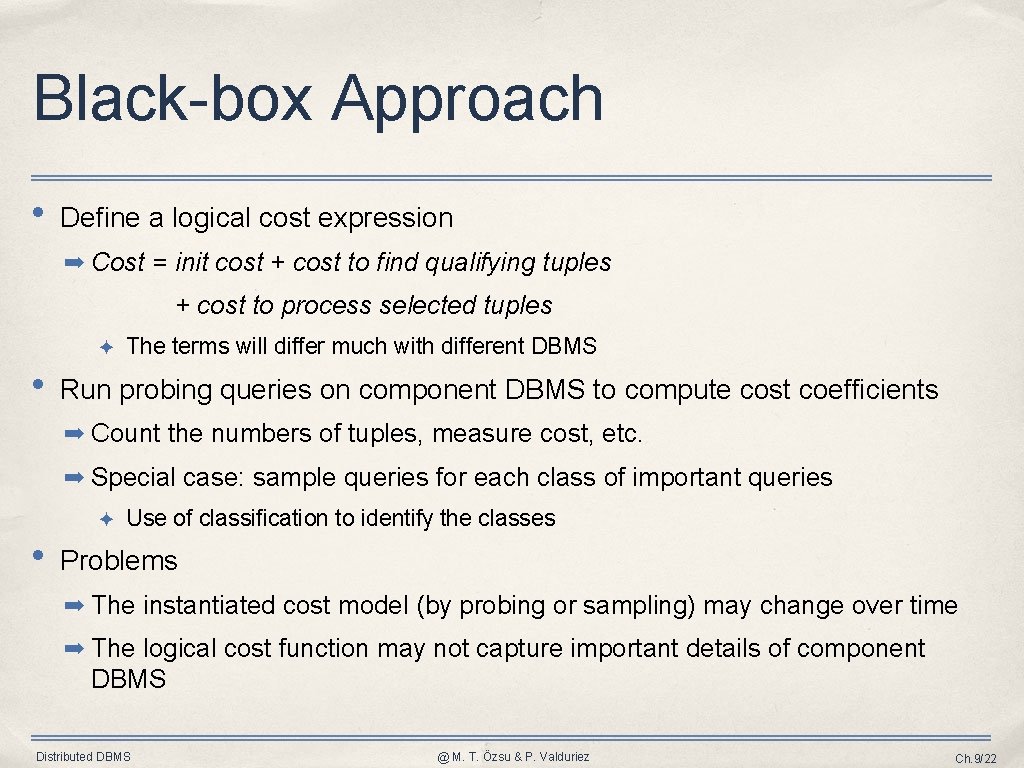 Black-box Approach

• Define a logical cost expression

➡ Cost = init cost + cost to find qualifying tuples

+ cost to process selected tuples

✦ The terms will differ much with different DBMS

• Run probing queries on component DBMS to compute cost coefficients

➡ Count the numbers of tuples, measure cost, etc.

➡ Special case: sample queries for each class of important queries

✦ Use of classification to identify the classes

• Problems

➡ The instantiated cost model (by probing or sampling) may change over time

➡ The logical cost function may not capture important details of component DBMS

Distributed DBMS

@ M. T. Özsu & P. Valduriez

Ch.9/22